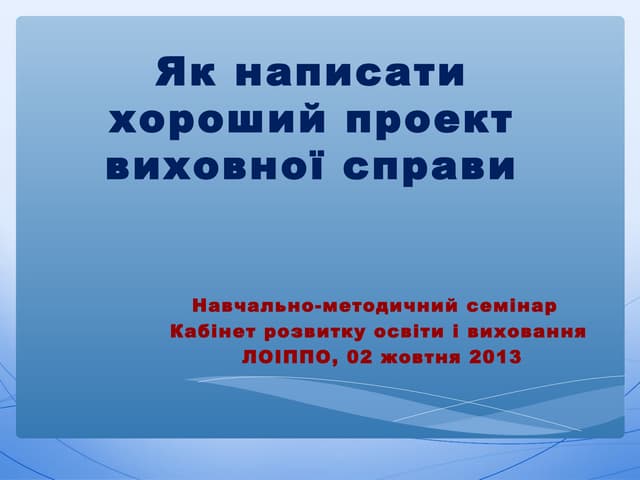 Як написати хороший проект виховної справи

Навчально-методичний семінар
Кабінет розвитку освіти і виховання
ЛОІППО, 02 жовтня 2013